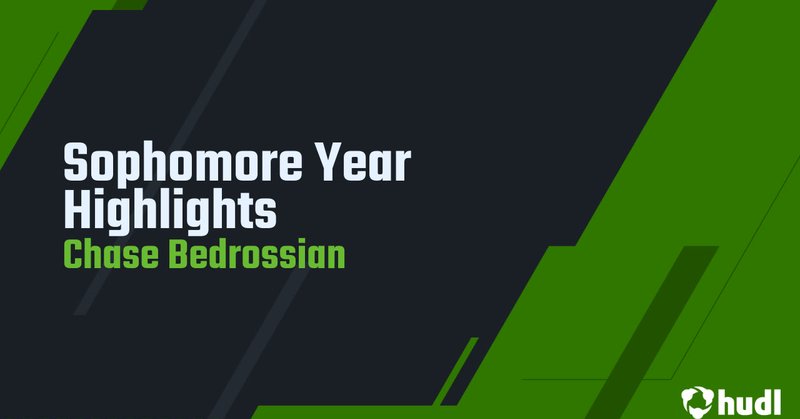 Sophomore Year Highlights
Chase Bedrossian

hudl